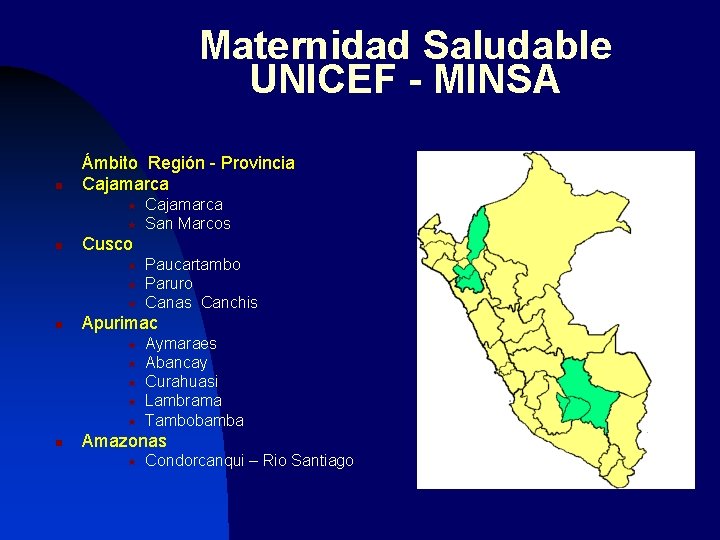 Maternidad Saludable
UNICEF - MINSA

Ámbito Región - Provincia

Cajamarca
- Cajamarca
- San Marcos

Cusco
- Paucartambo
- Paruro
- Canas Canchis

Apurimac
- Aymaraes
- Abancay
- Curahuasi
- Lambrama
- Tambobamba

Amazonas
- Condorcanqui – Rio Santiago